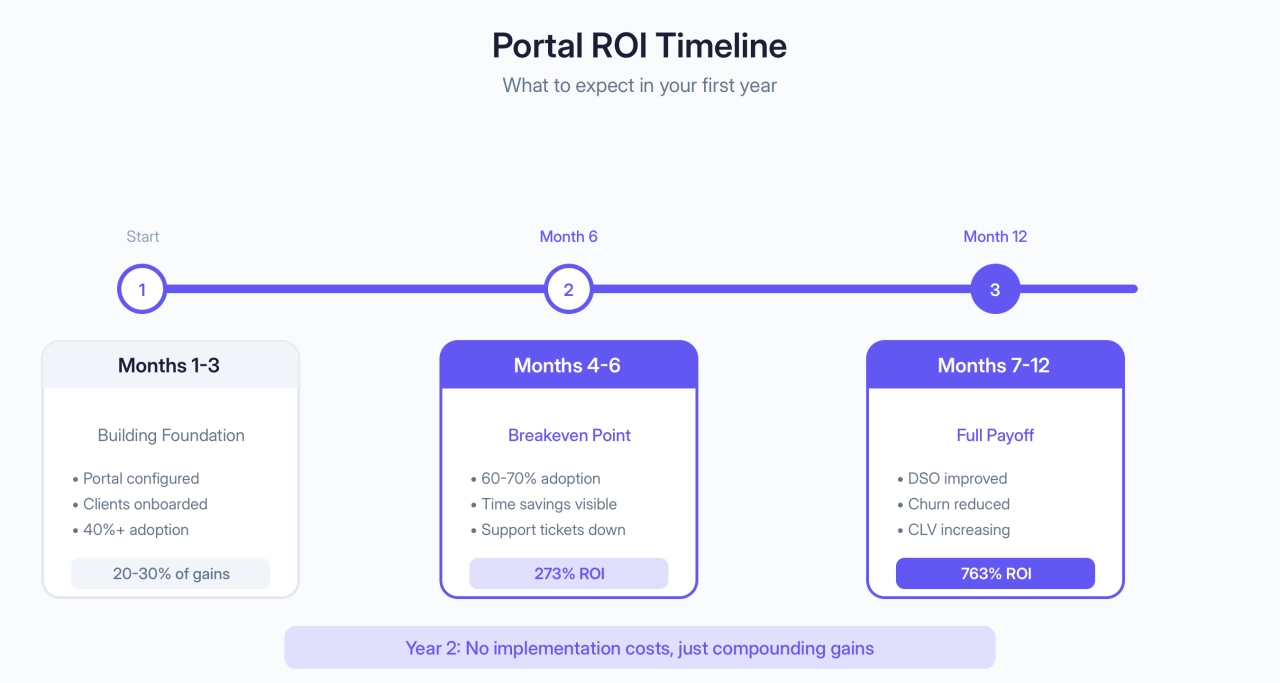 Portal ROI Timeline
What to expect in your first year

Start
1

Month 6
2

Month 12
3

Months 1-3

Building Foundation

• Portal configured
• Clients onboarded
• 40%+ adoption

20-30% of gains

Months 4-6

Breakeven Point

• 60-70% adoption
• Time savings visible
• Support tickets down

273% ROI

Months 7-12

Full Payoff

• DSO improved
• Churn reduced
• CLV increasing

763% ROI

Year 2: No implementation costs, just compounding gains